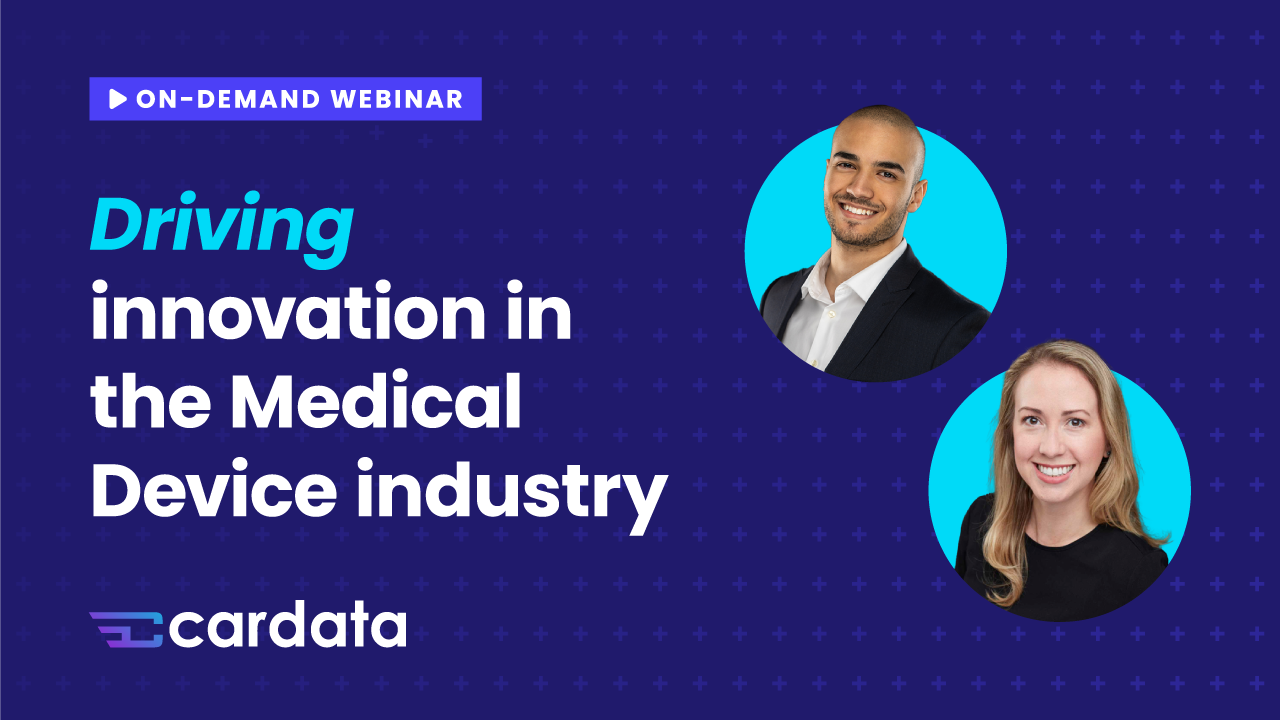 ON-DEMAND WEBINAR

Driving innovation in the Medical Device industry

cardata